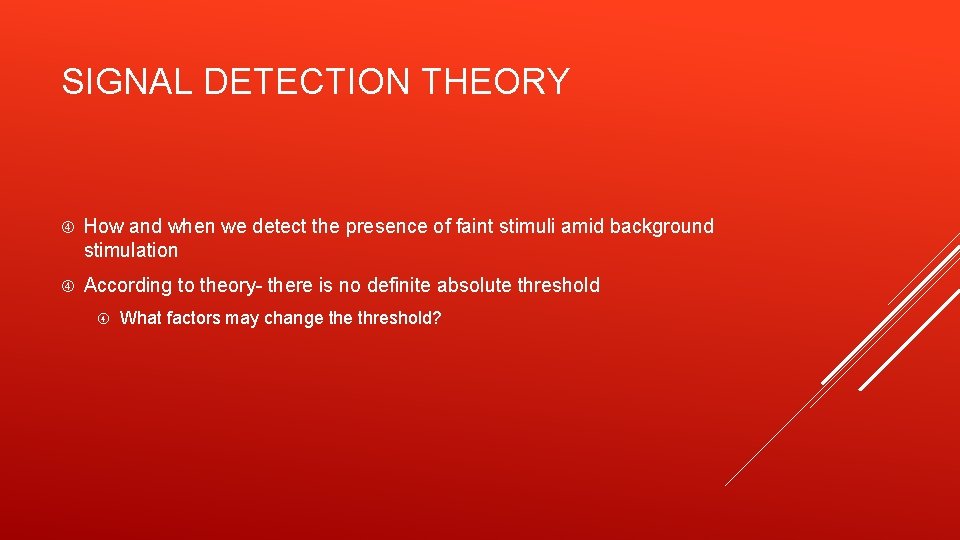 SIGNAL DETECTION THEORY

How and when we detect the presence of faint stimuli amid background stimulation

According to theory- there is no definite absolute threshold

What factors may change the threshold?